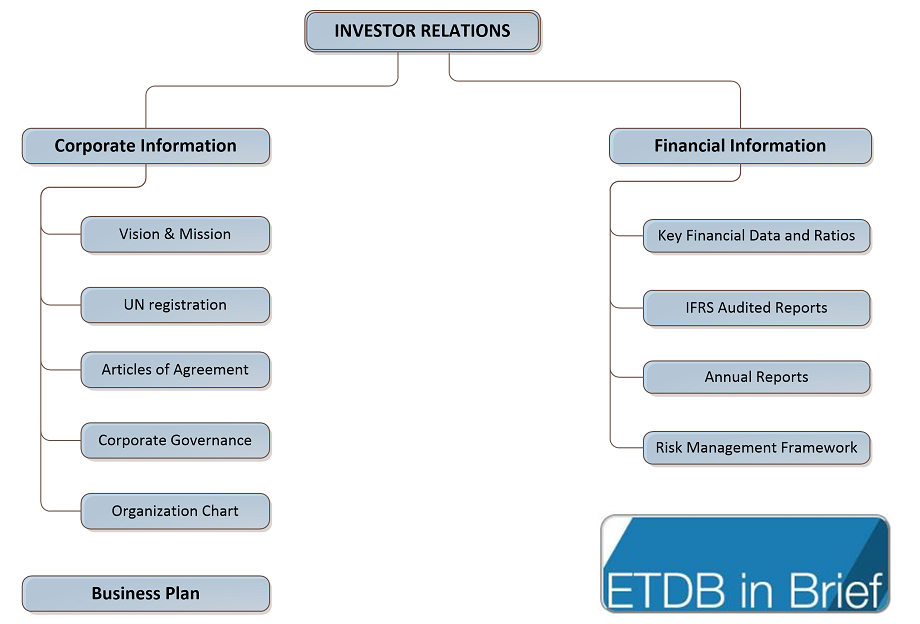 INVESTOR RELATIONS

Corporate Information

Vision & Mission

UN registration

Articles of Agreement

Corporate Governance

Organization Chart

Business Plan

Financial Information

Key Financial Data and Ratios

IFRS Audited Reports

Annual Reports

Risk Management Framework

ETDB in Brief